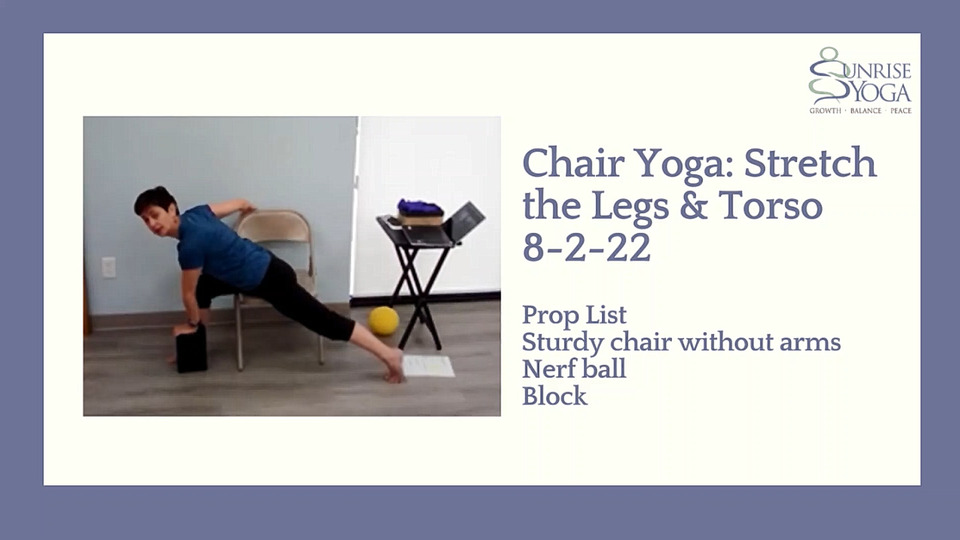 SUNRISE YOGA
GROWTH · BALANCE · PEACE

Chair Yoga: Stretch the Legs & Torso
8-2-22

Prop List
Sturdy chair without arms
Nerf ball
Block